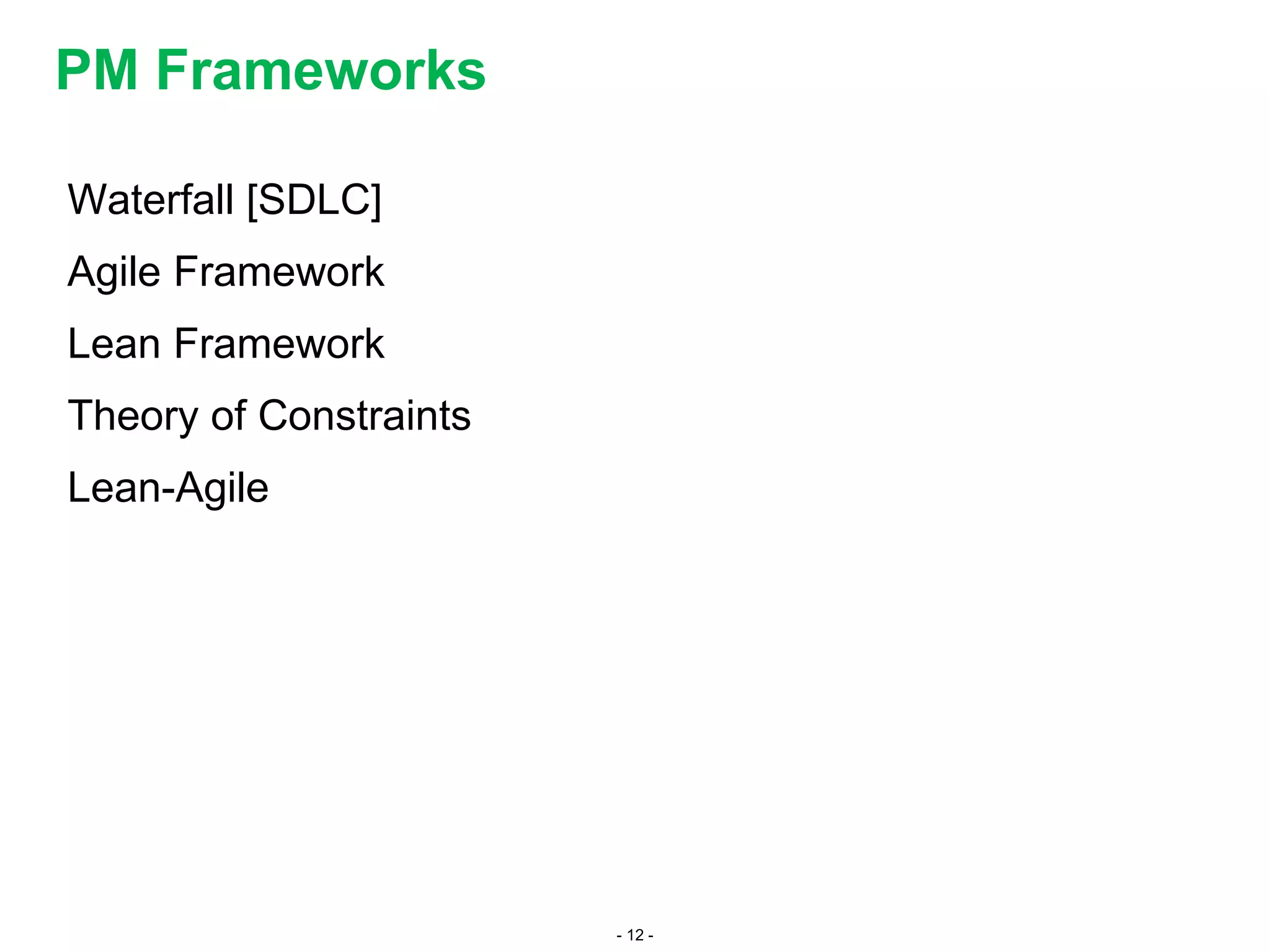 PM Frameworks

Waterfall [SDLC]

Agile Framework

Lean Framework

Theory of Constraints

Lean-Agile

- 12 -